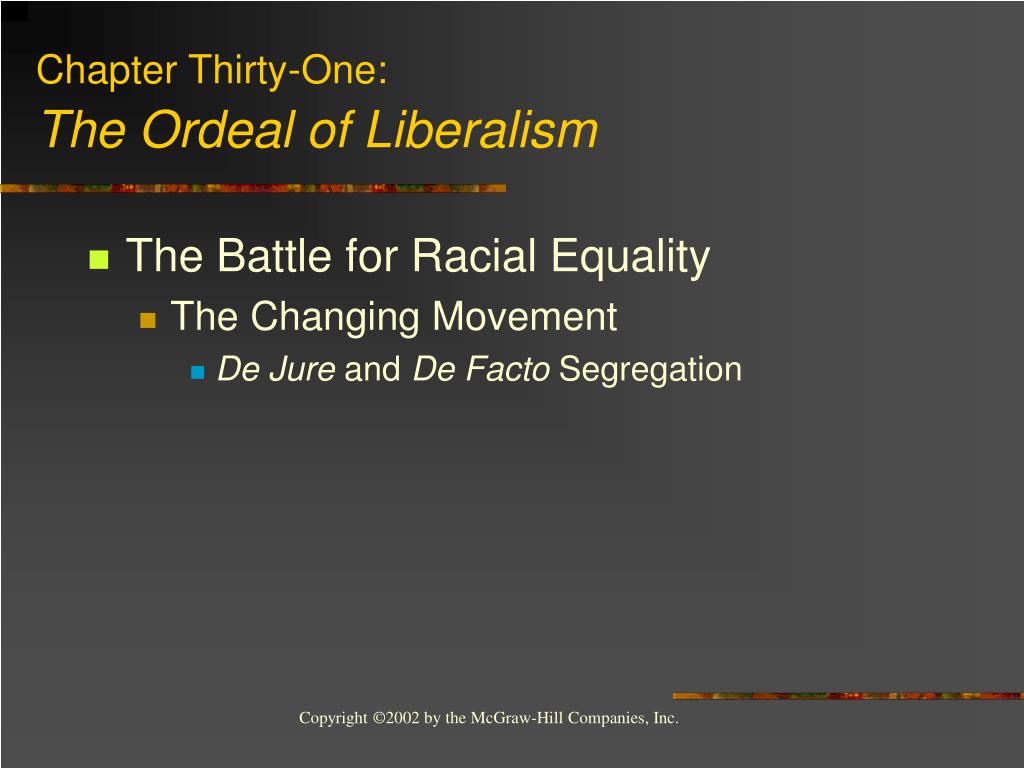 Chapter Thirty-One:
The Ordeal of Liberalism

The Battle for Racial Equality
The Changing Movement
De Jure and De Facto Segregation

Copyright ©2002 by the McGraw-Hill Companies, Inc.